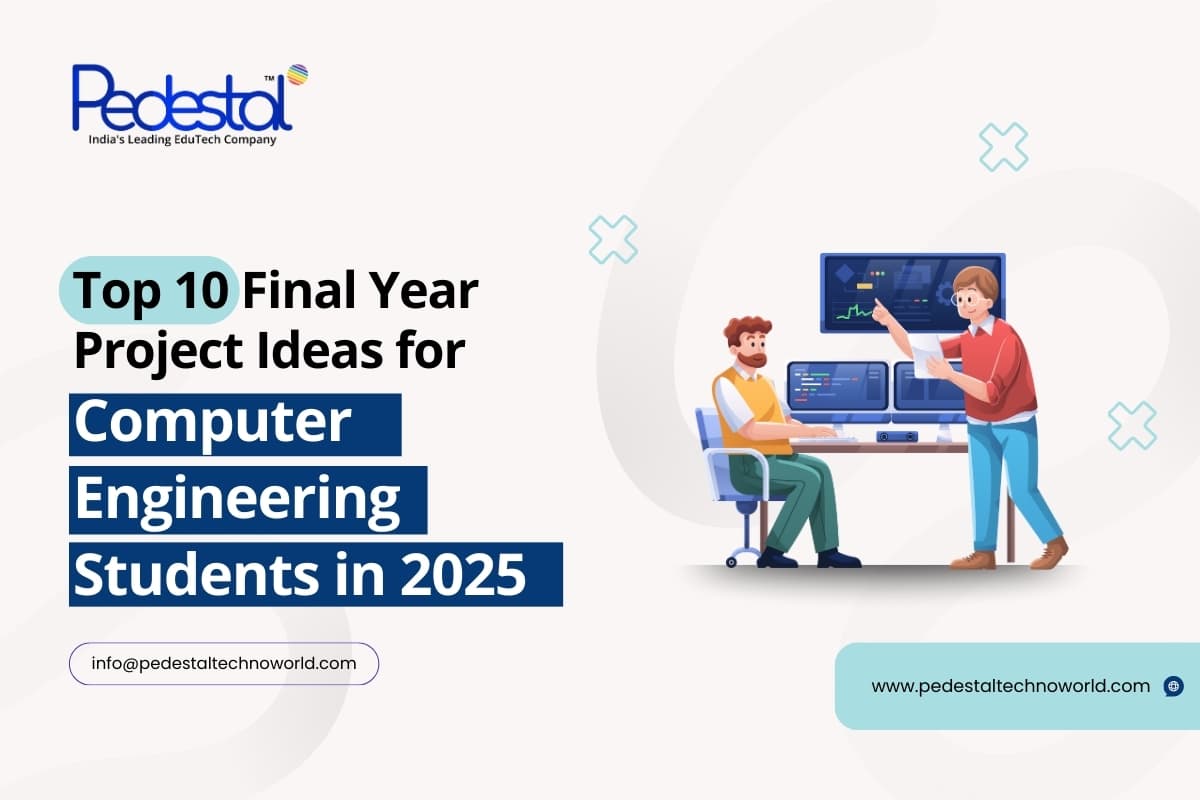 Pedestal™
India's Leading EduTech Company

Top 10 Final Year Project Ideas for Computer Engineering Students in 2025

info@pedestaltechnoworld.com

www.pedestaltechnoworld.com